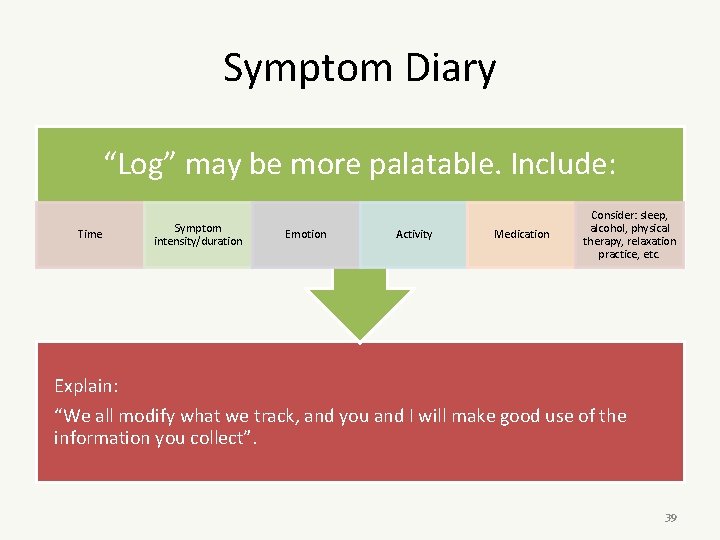 Symptom Diary

“Log” may be more palatable. Include:

Time

Symptom intensity/duration

Emotion

Activity

Medication

Consider: sleep, alcohol, physical therapy, relaxation practice, etc.

Explain:
“We all modify what we track, and you and I will make good use of the information you collect”.

39